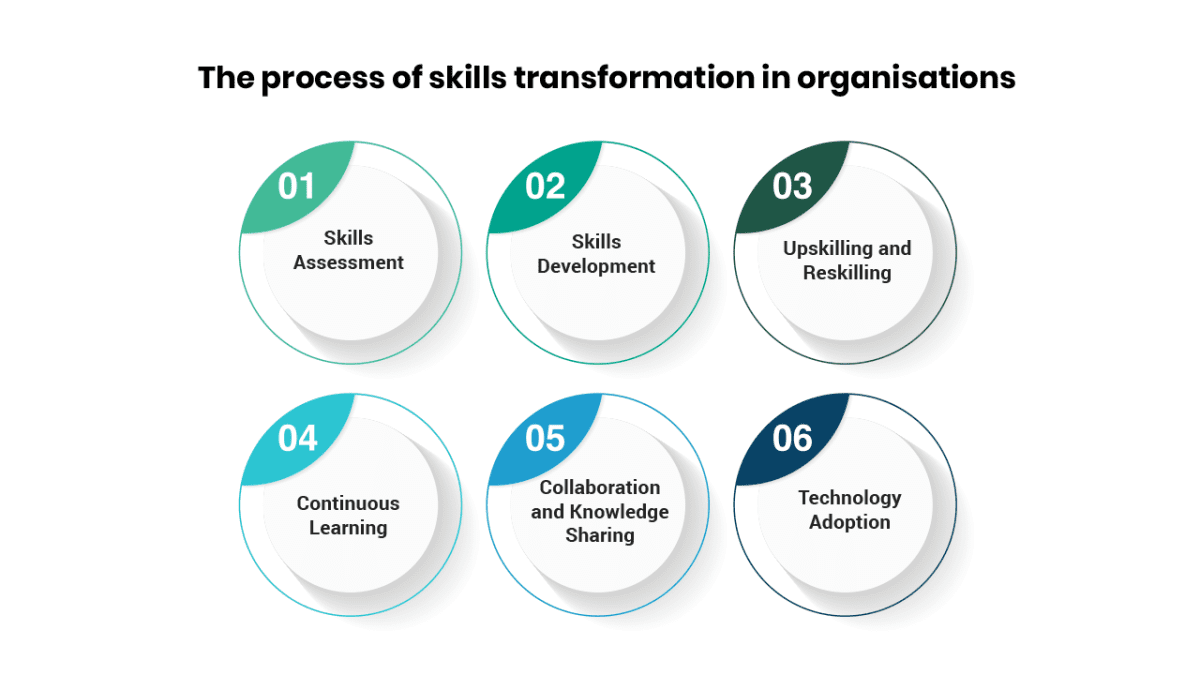 The process of skills transformation in organisations

01
Skills Assessment

02
Skills Development

03
Upskilling and Reskilling

04
Continuous Learning

05
Collaboration and Knowledge Sharing

06
Technology Adoption